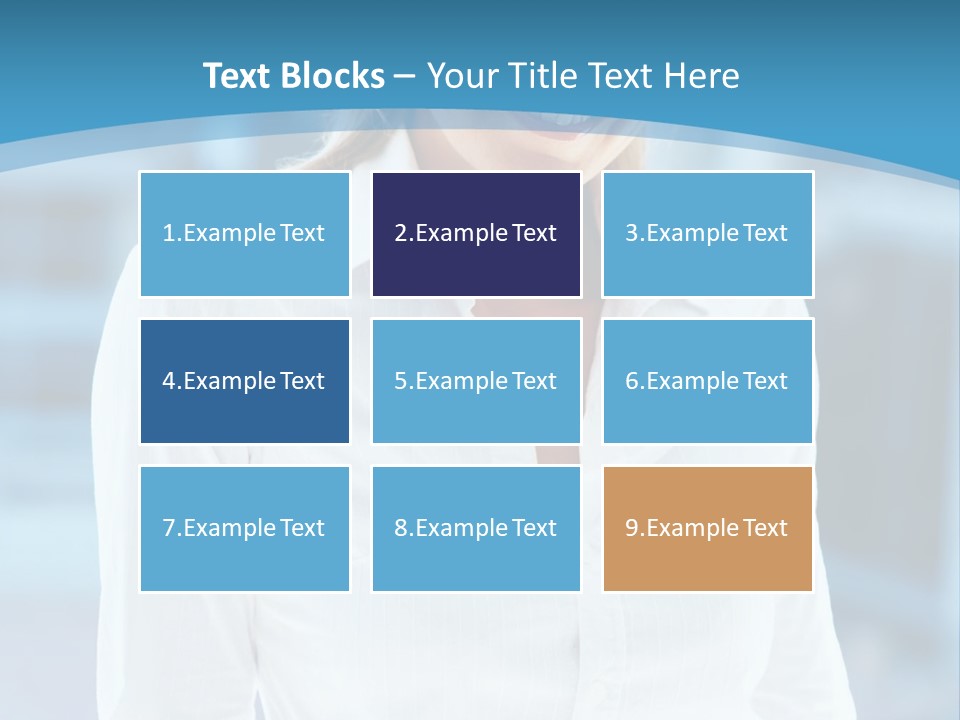 Text Blocks – Your Title Text Here

1.Example Text

2.Example Text

3.Example Text

4.Example Text

5.Example Text

6.Example Text

7.Example Text

8.Example Text

9.Example Text